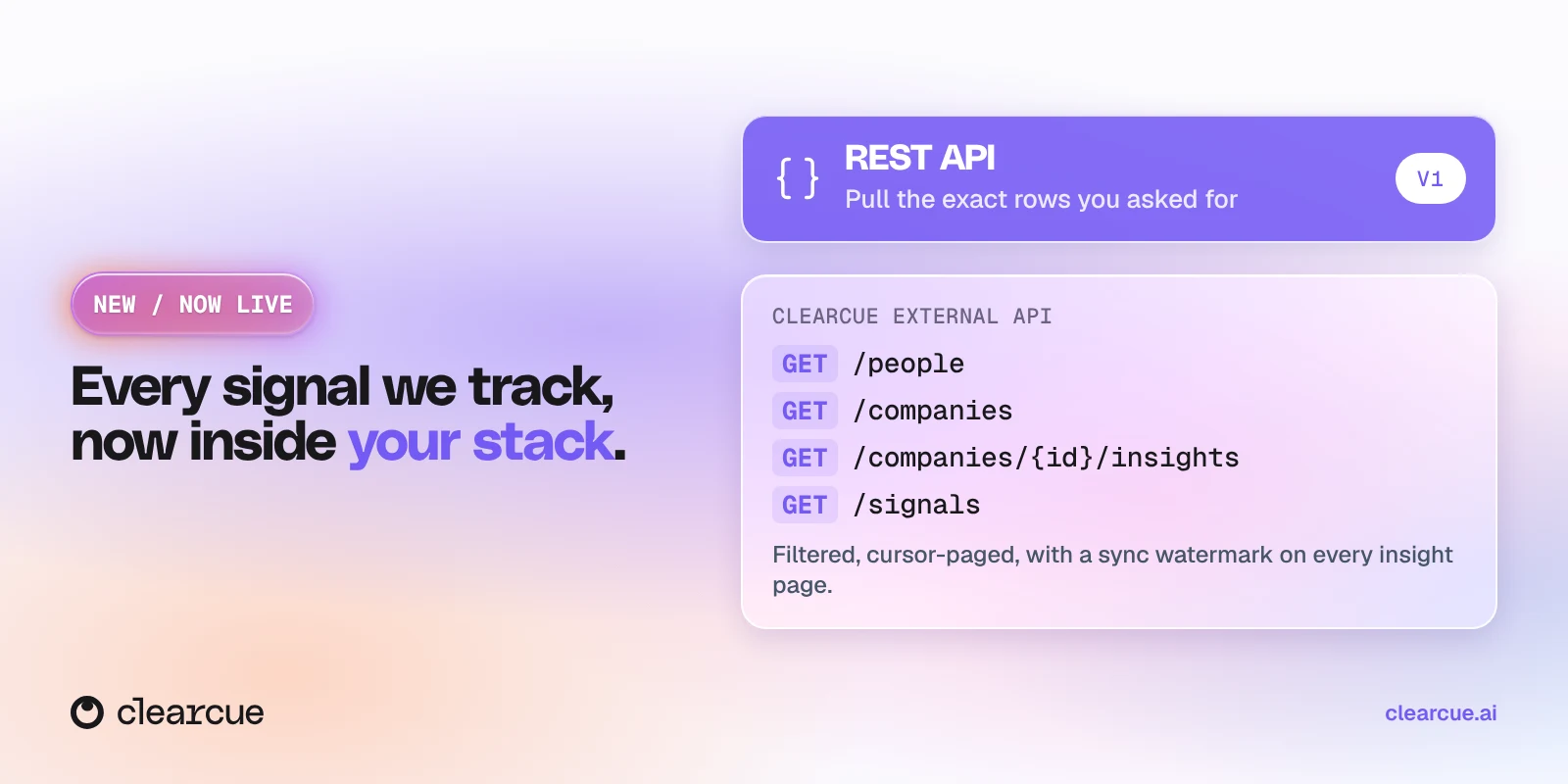 NEW / NOW LIVE

Every signal we track, now inside your stack.

{ } REST API
Pull the exact rows you asked for

V1

CLEARCUE EXTERNAL API
GET /people
GET /companies
GET /companies/{id}/insights
GET /signals

Filtered, cursor-paged, with a sync watermark on every insight page.

clearcue

clearcue.ai